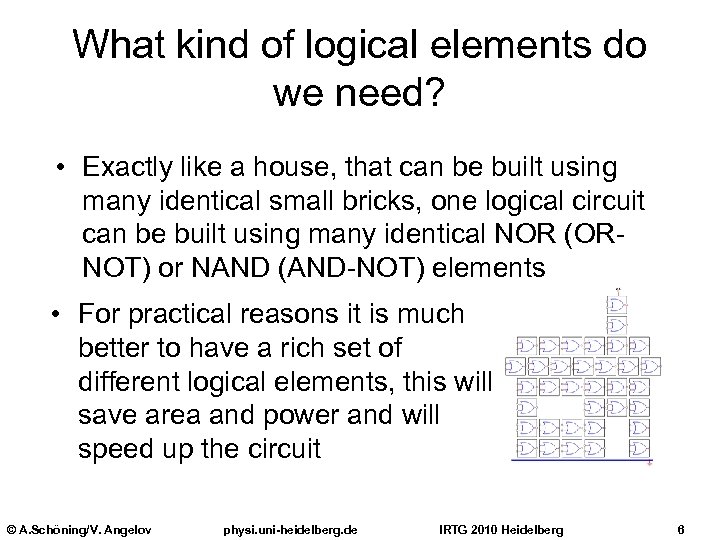 What kind of logical elements do we need?

• Exactly like a house, that can be built using many identical small bricks, one logical circuit can be built using many identical NOR (OR-NOT) or NAND (AND-NOT) elements

• For practical reasons it is much better to have a rich set of different logical elements, this will save area and power and will speed up the circuit

© A.Schöning/V. Angelov physi.uni-heidelberg.de IRTG 2010 Heidelberg 6